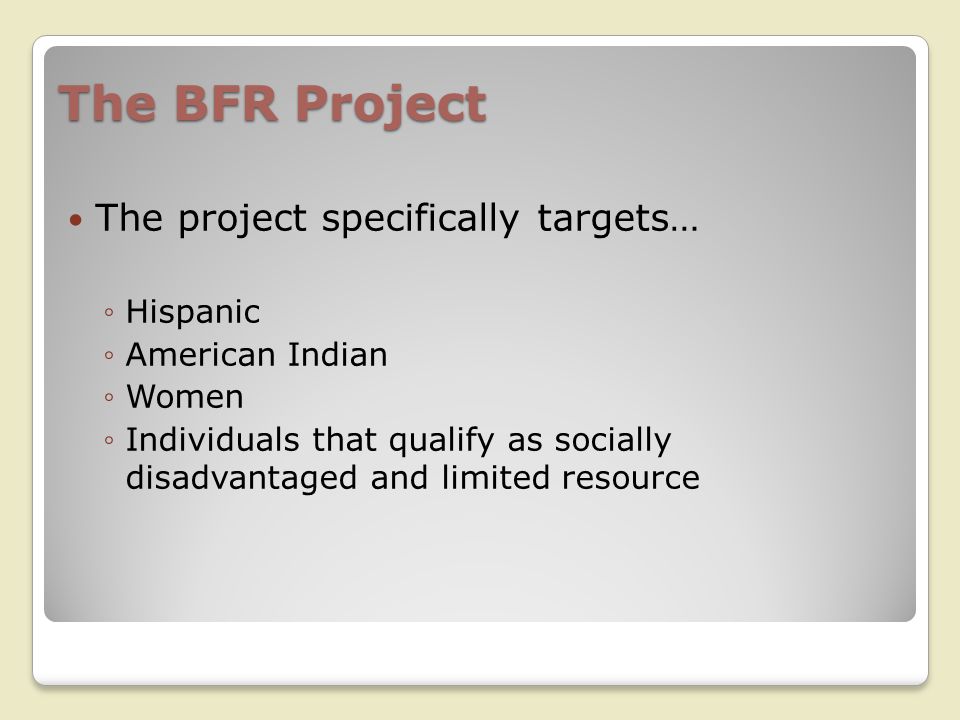 The BFR Project

• The project specifically targets…

◦ Hispanic
◦ American Indian
◦ Women
◦ Individuals that qualify as socially disadvantaged and limited resource